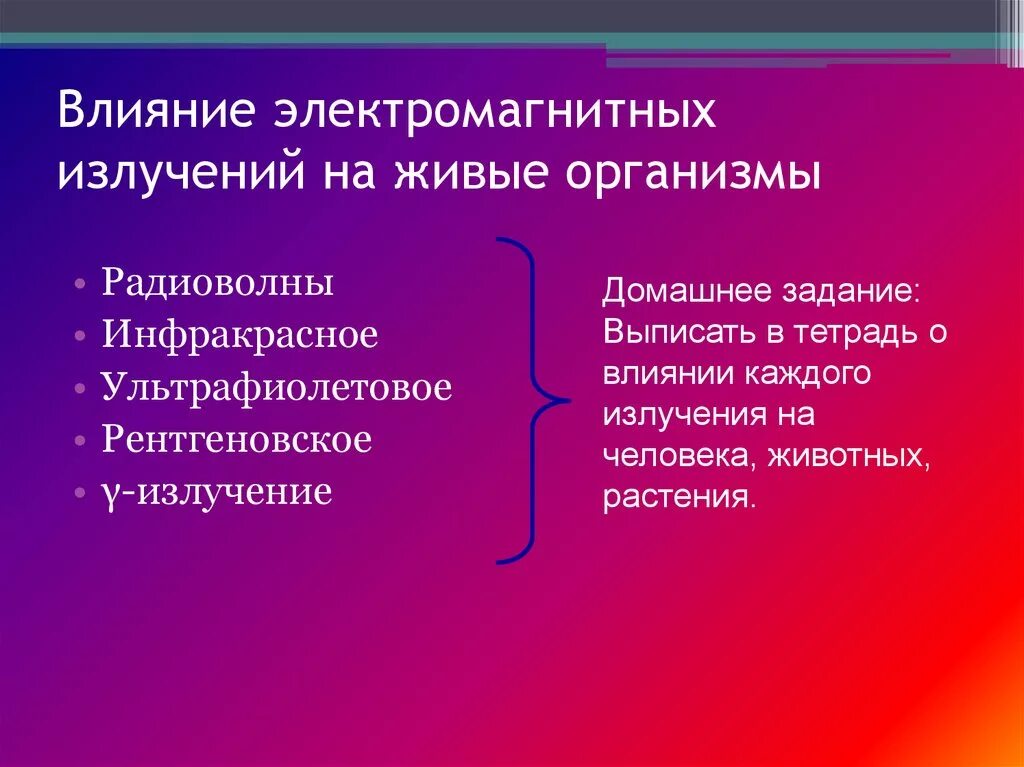 Влияние электромагнитных излучений на живые организмы

• Радиоволны
• Инфракрасное
• Ультрафиолетовое
• Рентгеновское
• γ-излучение

Домашнее задание: Выписать в тетрадь о влиянии каждого излучения на человека, животных, растения.